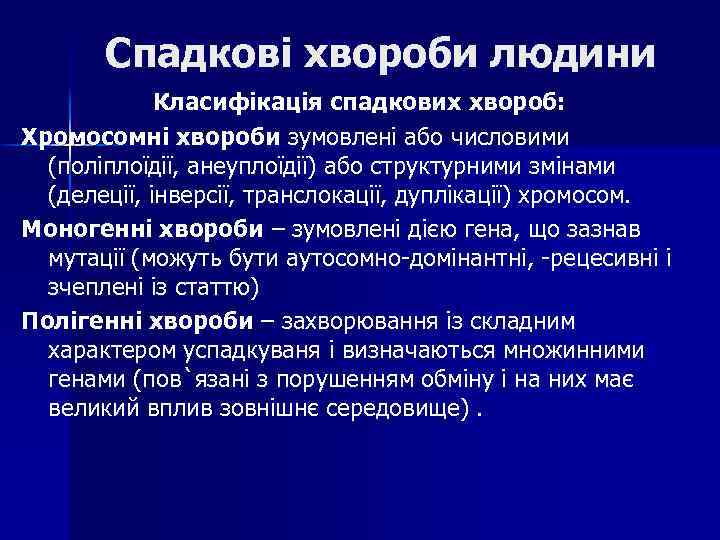 Спадкові хвороби людини

Класифікація спадкових хвороб:

Хромосомні хвороби зумовлені або числовими (поліплоїдії, анеуплоїдії) або структурними змінами (делеції, інверсії, транслокації, дуплікації) хромосом.

Моногенні хвороби – зумовлені дією гена, що зазнав мутації (можуть бути аутосомно-домінантні, -рецесивні і зчеплені із статтю)

Полігенні хвороби – захворювання із складним характером успадкуваня і визначаються множинними генами (пов`язані з порушенням обміну і на них має великий вплив зовнішнє середовище) .